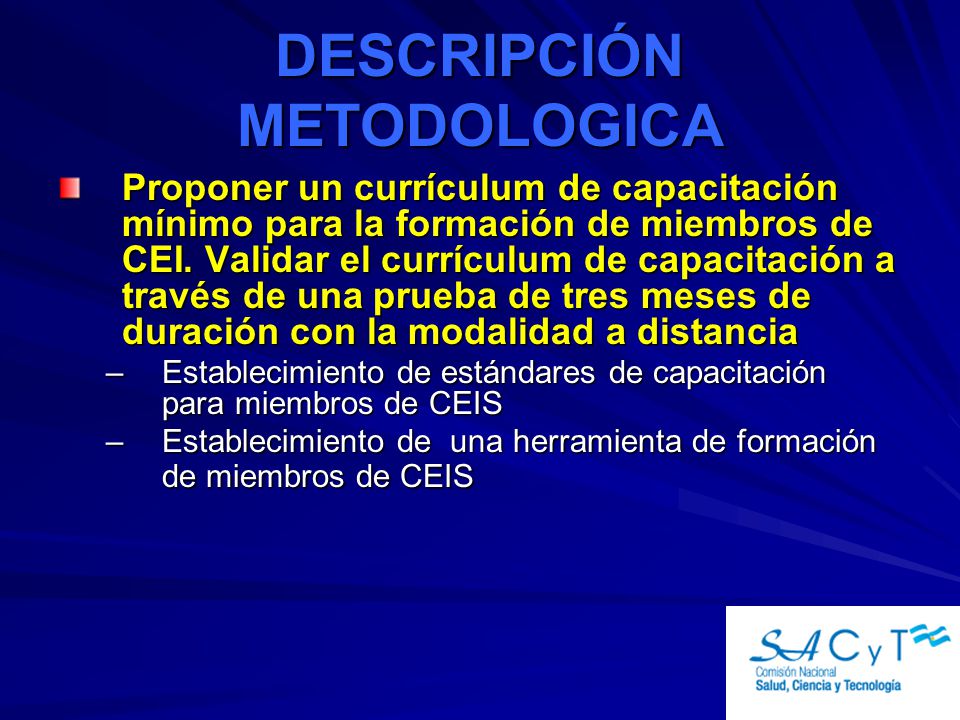 DESCRIPCIÓN METODOLOGICA

Proponer un currículum de capacitación mínimo para la formación de miembros de CEI. Validar el currículum de capacitación a través de una prueba de tres meses de duración con la modalidad a distancia

– Establecimiento de estándares de capacitación para miembros de CEIS
– Establecimiento de una herramienta de formación de miembros de CEIS

SACyT
Comisión Nacional
Salud, Ciencia y Tecnología